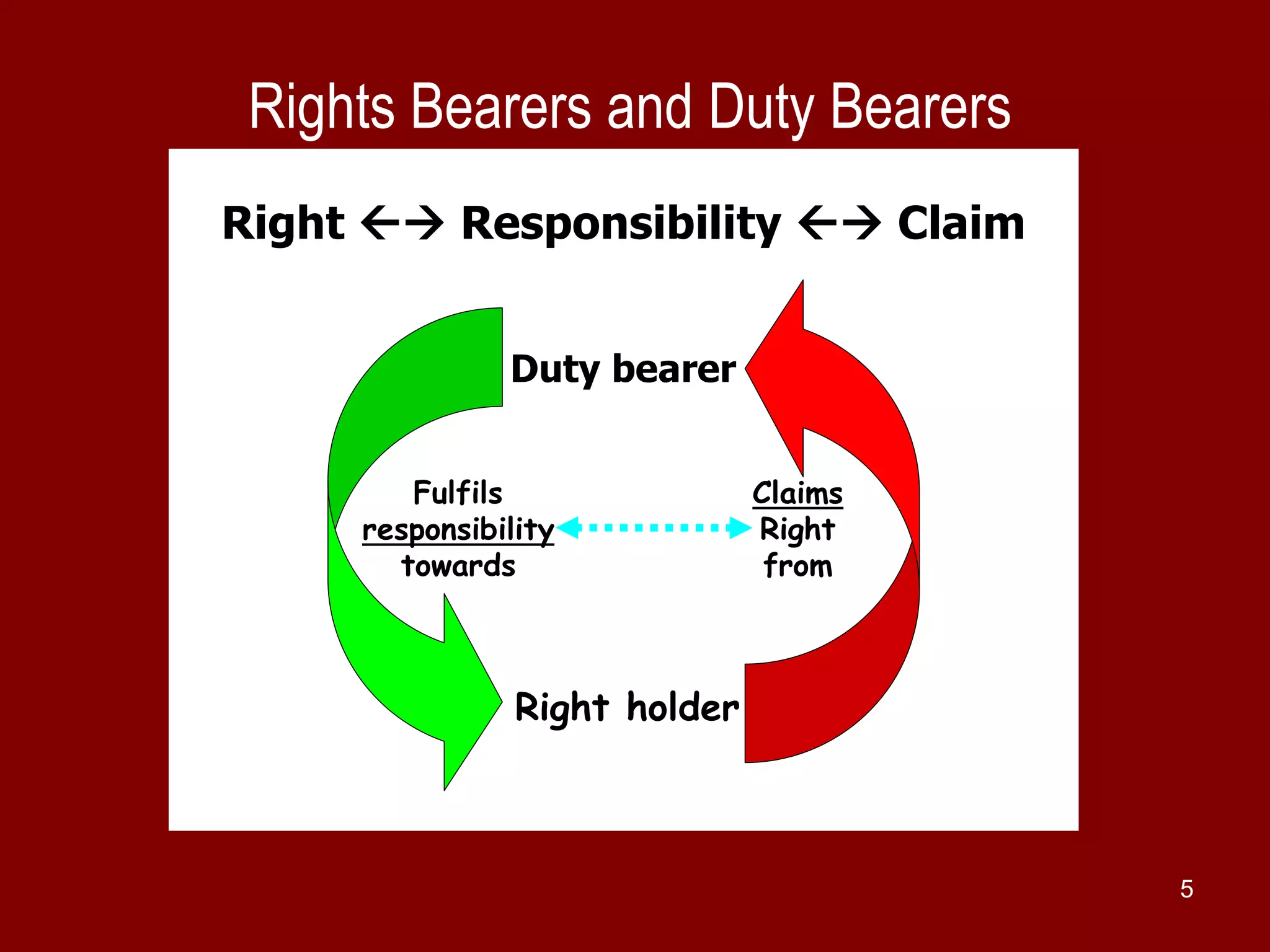 Rights Bearers and Duty Bearers

Right ←→ Responsibility ←→ Claim

Duty bearer

Fulfils responsibility towards

Claims Right from

Right holder

5